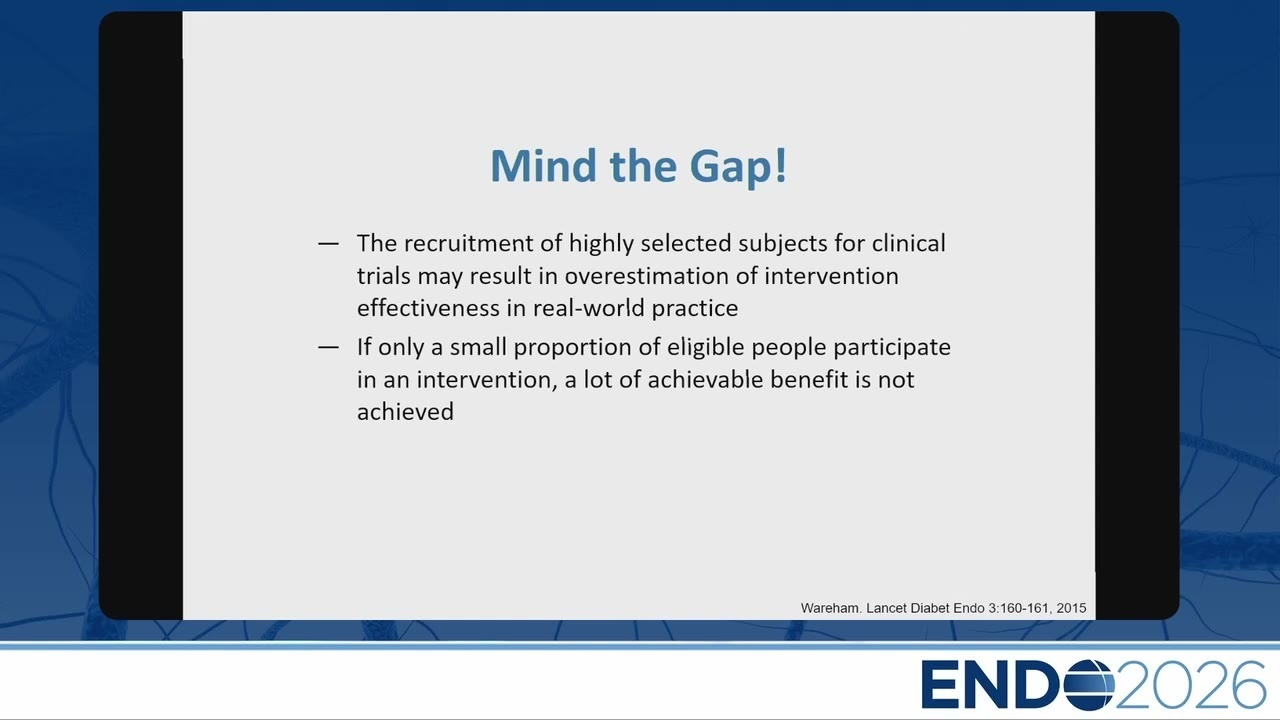 Mind the Gap!

— The recruitment of highly selected subjects for clinical trials may result in overestimation of intervention effectiveness in real-world practice

— If only a small proportion of eligible people participate in an intervention, a lot of achievable benefit is not achieved

Wareham. Lancet Diabet Endo 3:160-161, 2015

ENDO2026